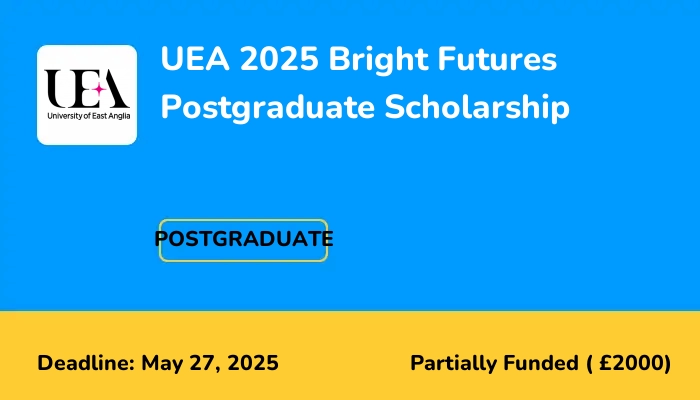 UEA
University of East Anglia

UEA 2025 Bright Futures Postgraduate Scholarship

POSTGRADUATE

Deadline: May 27, 2025

Partially Funded ( £2000)